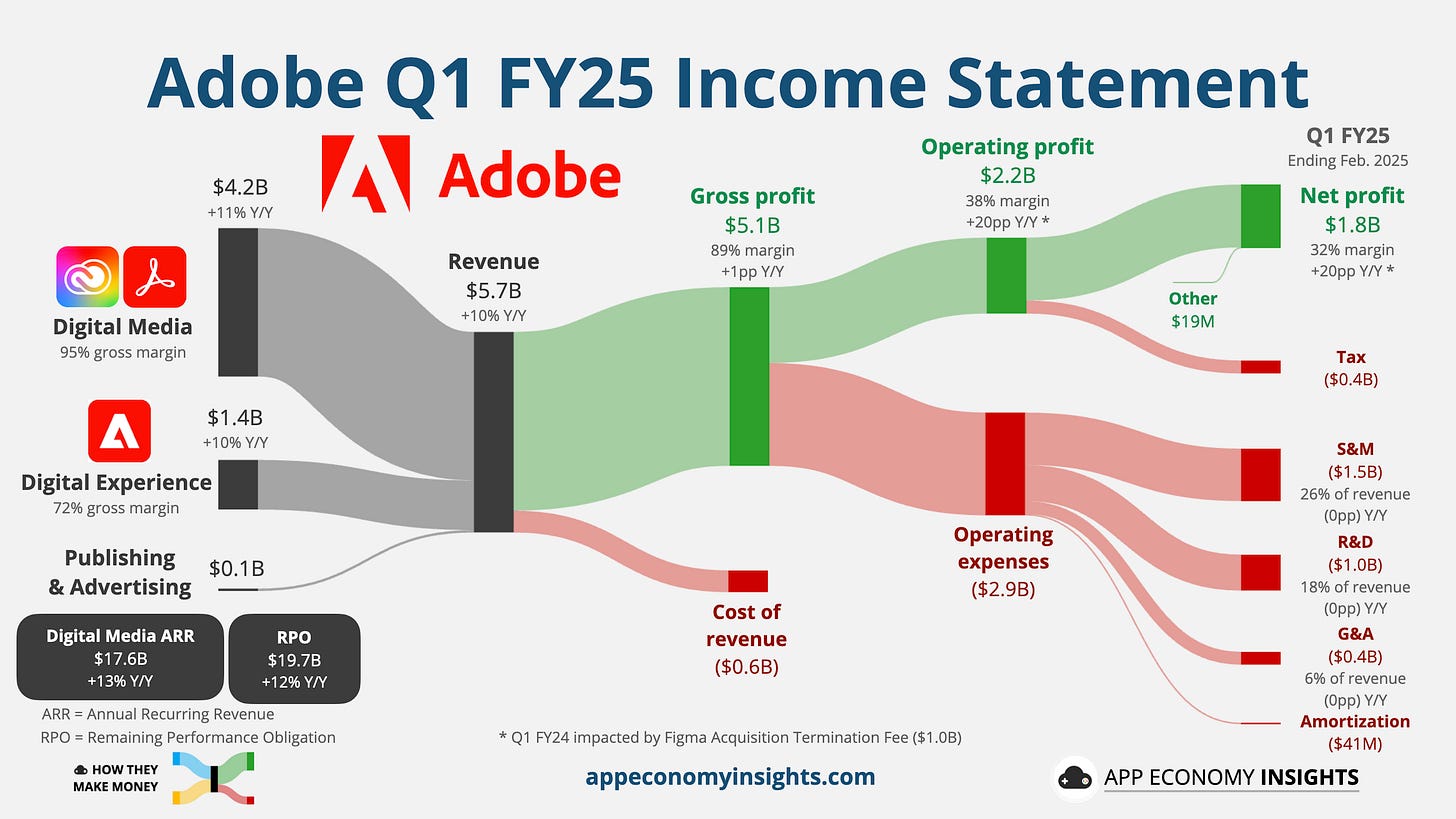 Adobe Q1 FY25 Income Statement

Adobe

$4.2B
+11% Y/Y

Digital Media
95% gross margin

$1.4B
+10% Y/Y

Digital Experience
72% gross margin

Publishing & Advertising

$0.1B

Digital Media ARR
$17.6B
+13% Y/Y

RPO
$19.7B
+12% Y/Y

ARR = Annual Recurring Revenue
RPO = Remaining Performance Obligation

HOW THEY MAKE MONEY

Revenue
$5.7B
+10% Y/Y

Gross profit
$5.1B
89% margin
+1pp Y/Y

Cost of revenue
($0.6B)

Operating profit
$2.2B
38% margin
+20pp Y/Y *

Operating expenses
($2.9B)

Q1 FY25
Ending Feb. 2025

Net profit
$1.8B
32% margin
+20pp Y/Y *

Other
$19M

Tax
($0.4B)

S&M
($1.5B)
26% of revenue
(0pp) Y/Y

R&D
($1.0B)
18% of revenue
(0pp) Y/Y

G&A
($0.4B)
6% of revenue
(0pp) Y/Y

Amortization
($41M)

* Q1 FY24 impacted by Figma Acquisition Termination Fee ($1.0B)

appeconomyinsights.com

APP ECONOMY INSIGHTS